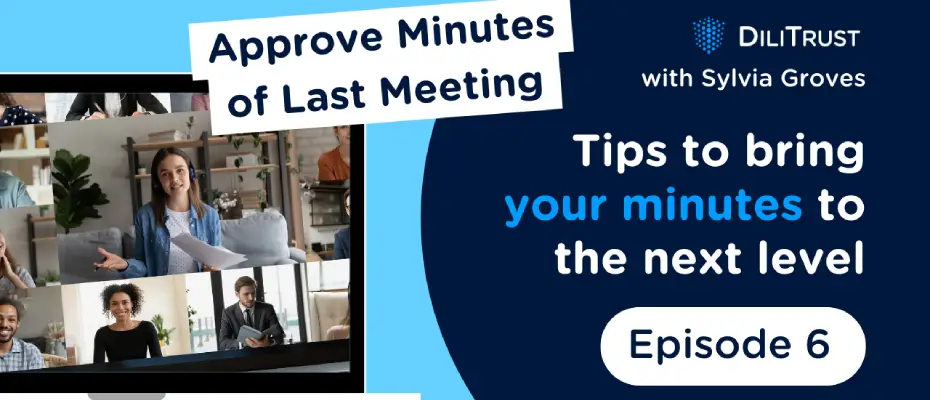 Approve Minutes of Last Meeting

DILITRUST
with Sylvia Groves

Tips to bring your minutes to the next level

Episode 6